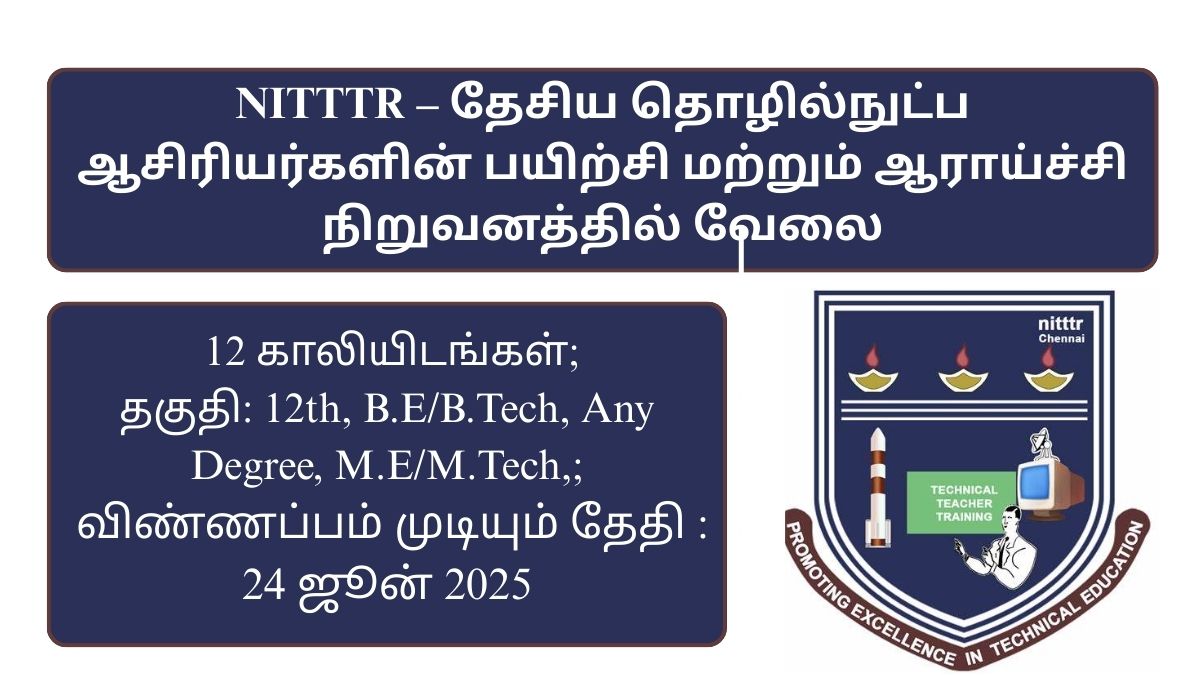 NITTTR – தேசிய தொழில்நுட்ப ஆசிரியர்களின் பயிற்சி மற்றும் ஆராய்ச்சி நிறுவனத்தில் வேலை

12 காலியிடங்கள்;
தகுதி: 12th, B.E/B.Tech, Any Degree, M.E/M.Tech,;
விண்ணப்பம் முடியும் தேதி : 24 ஜூன் 2025

nitttr
Chennai

TECHNICAL
TEACHER
TRAINING

PROMOTING EXCELLENCE IN TECHNICAL EDUCATION